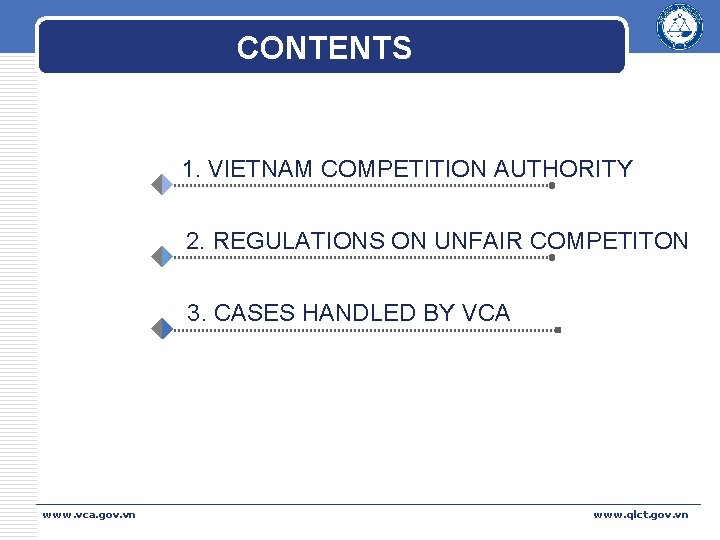 CONTENTS

1. VIETNAM COMPETITION AUTHORITY

2. REGULATIONS ON UNFAIR COMPETITON

3. CASES HANDLED BY VCA

www.vca.gov.vn

www.qlct.gov.vn